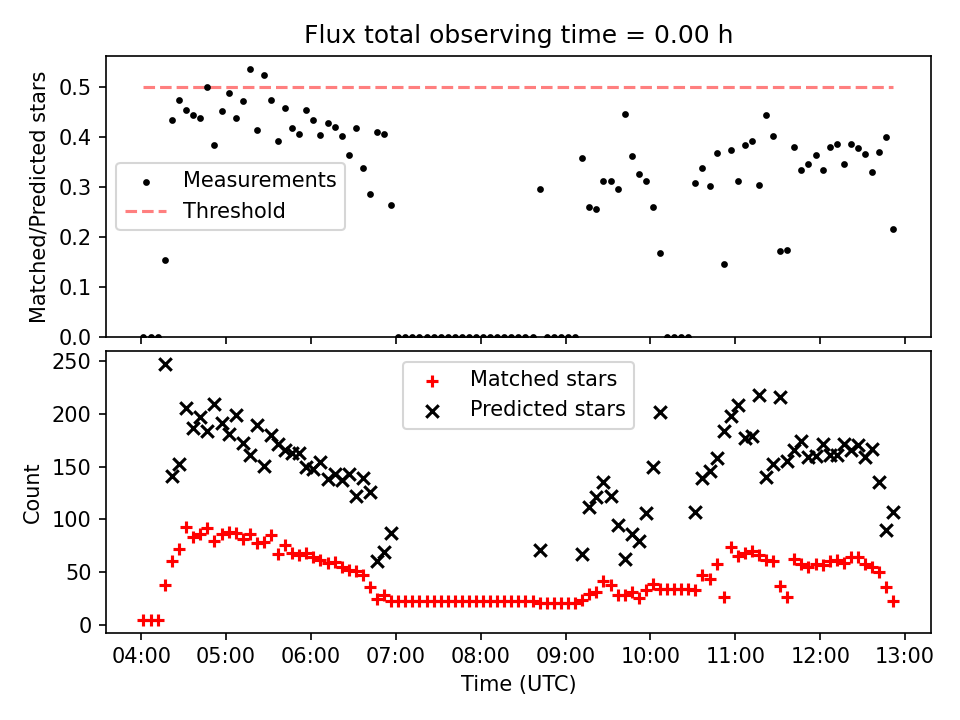 Flux total observing time = 0.00 h

Matched/Predicted stars

0.5
0.4
0.3
0.2
0.1
0.0

Measurements
Threshold

Count

250
200
150
100
50
0

Matched stars
Predicted stars

04:00
05:00
06:00
07:00
08:00
09:00
10:00
11:00
12:00
13:00

Time (UTC)